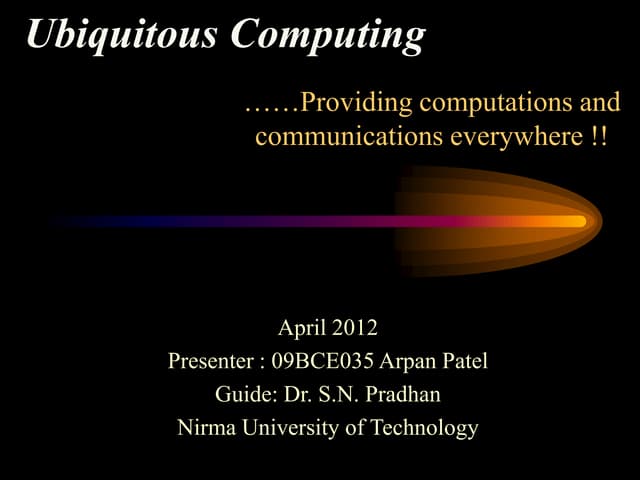 Ubiquitous Computing

……Providing computations and communications everywhere !!

April 2012
Presenter : 09BCE035 Arpan Patel
Guide: Dr. S.N. Pradhan
Nirma University of Technology